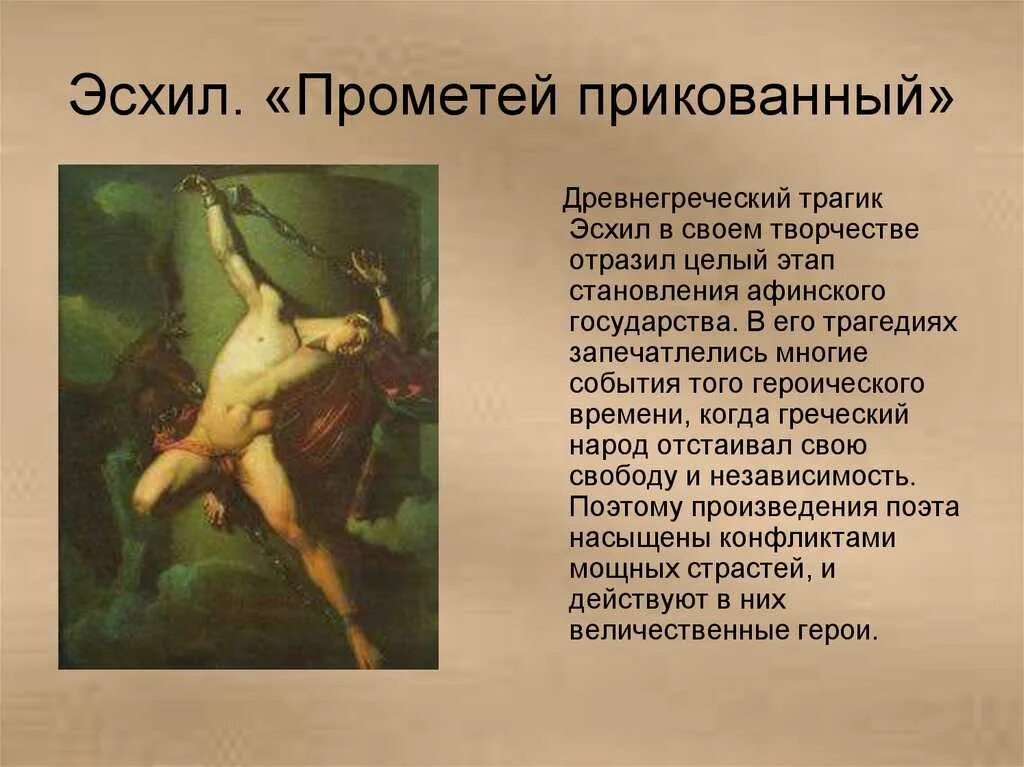 Эсхил. «Прометей прикованный»

Древнегреческий трагик Эсхил в своем творчестве отразил целый этап становления афинского государства. В его трагедиях запечатлелись многие события того героического времени, когда греческий народ отстаивал свою свободу и независимость. Поэтому произведения поэта насыщены конфликтами мощных страстей, и действуют в них величественные герои.